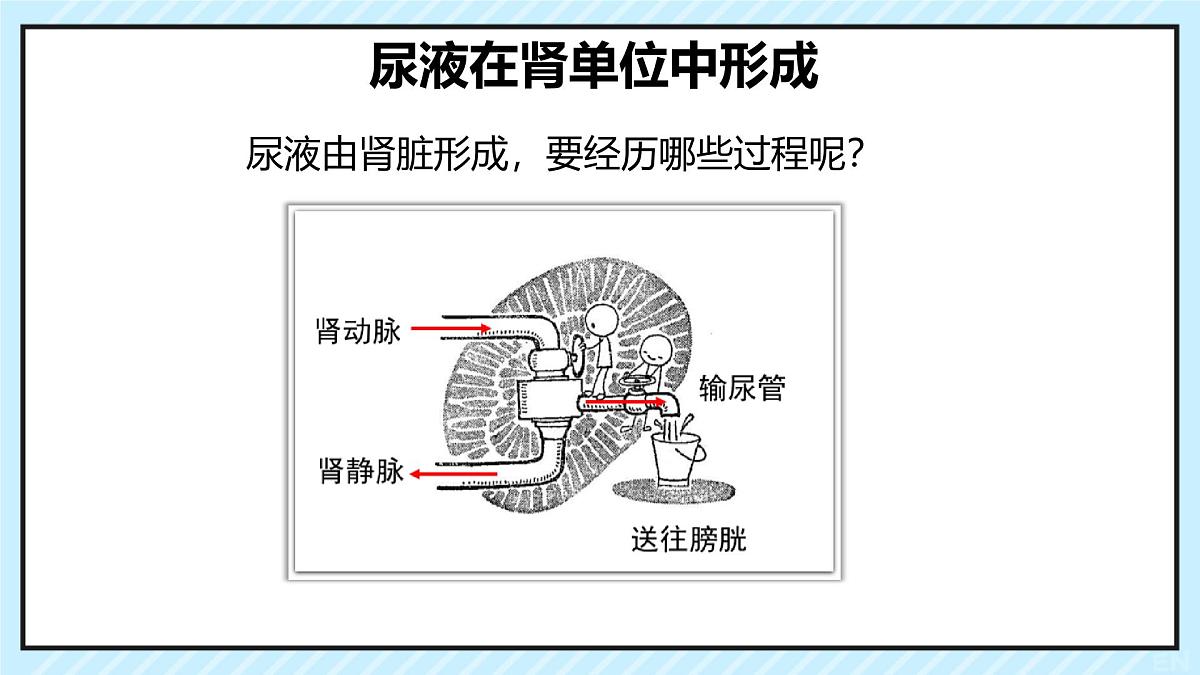 尿液在肾单位中形成

尿液由肾脏形成，要经历哪些过程呢？

肾动脉

输尿管

肾静脉

送往膀胱